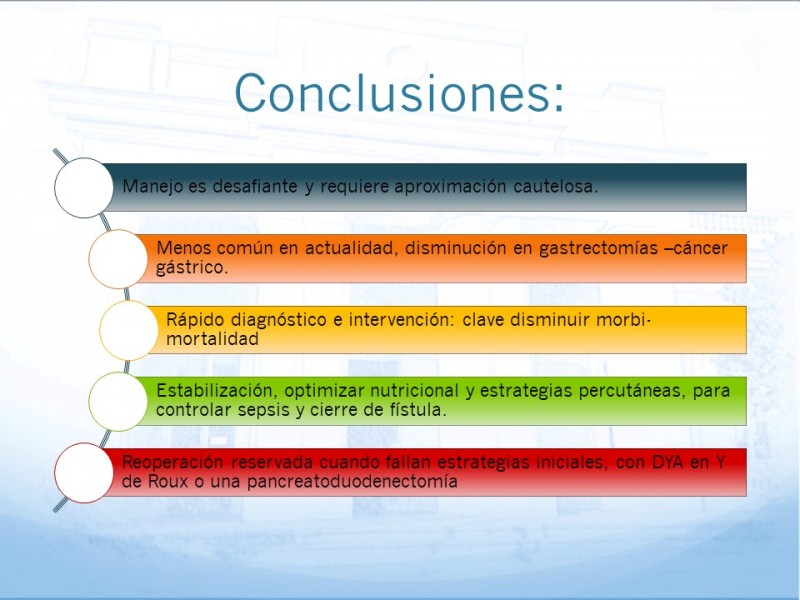 Conclusiones:

Manejo es desafiante y requiere aproximación cautelosa.

Menos común en actualidad, disminución en gastrectomías –cáncer gástrico.

Rápido diagnóstico e intervención: clave disminuir morbi-mortalidad

Estabilización, optimizar nutricional y estrategias percutáneas, para controlar sepsis y cierre de fístula.

Reoperación reservada cuando fallan estrategias iniciales, con DYA en Y de Roux o una pancreatoduodenectomía